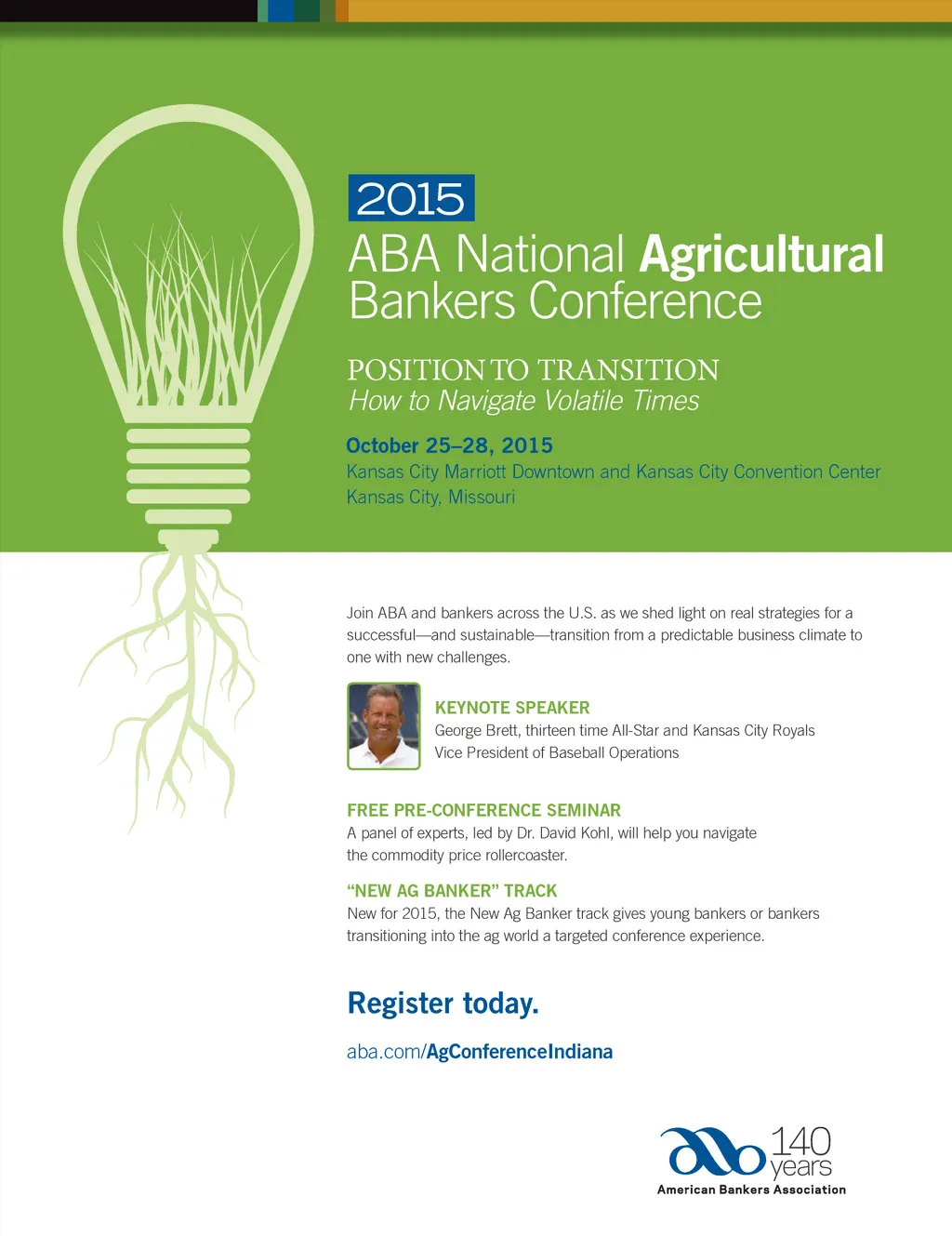 2015

ABA National Agricultural Bankers Conference

POSITION TO TRANSITION
How to Navigate Volatile Times

October 25–28, 2015
Kansas City Marriott Downtown and Kansas City Convention Center
Kansas City, Missouri

Join ABA and bankers across the U.S. as we shed light on real strategies for a successful—and sustainable—transition from a predictable business climate to one with new challenges.

KEYNOTE SPEAKER
George Brett, thirteen time All-Star and Kansas City Royals Vice President of Baseball Operations

FREE PRE-CONFERENCE SEMINAR
A panel of experts, led by Dr. David Kohl, will help you navigate the commodity price rollercoaster.

"NEW AG BANKER" TRACK
New for 2015, the New Ag Banker track gives young bankers or bankers transitioning into the ag world a targeted conference experience.

Register today.

aba.com/AgConferenceIndiana

140 years
American Bankers Association